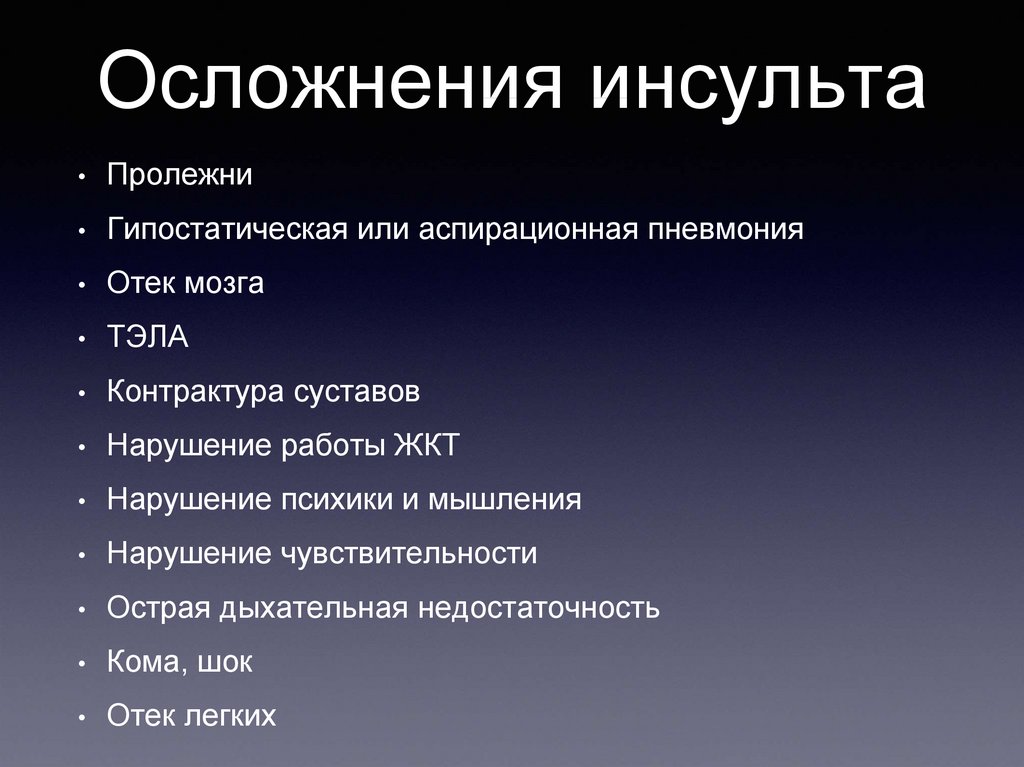 Осложнения инсульта

• Пролежни
• Гипостатическая или аспирационная пневмония
• Отек мозга
• ТЭЛА
• Контрактура суставов
• Нарушение работы ЖКТ
• Нарушение психики и мышления
• Нарушение чувствительности
• Острая дыхательная недостаточность
• Кома, шок
• Отек легких